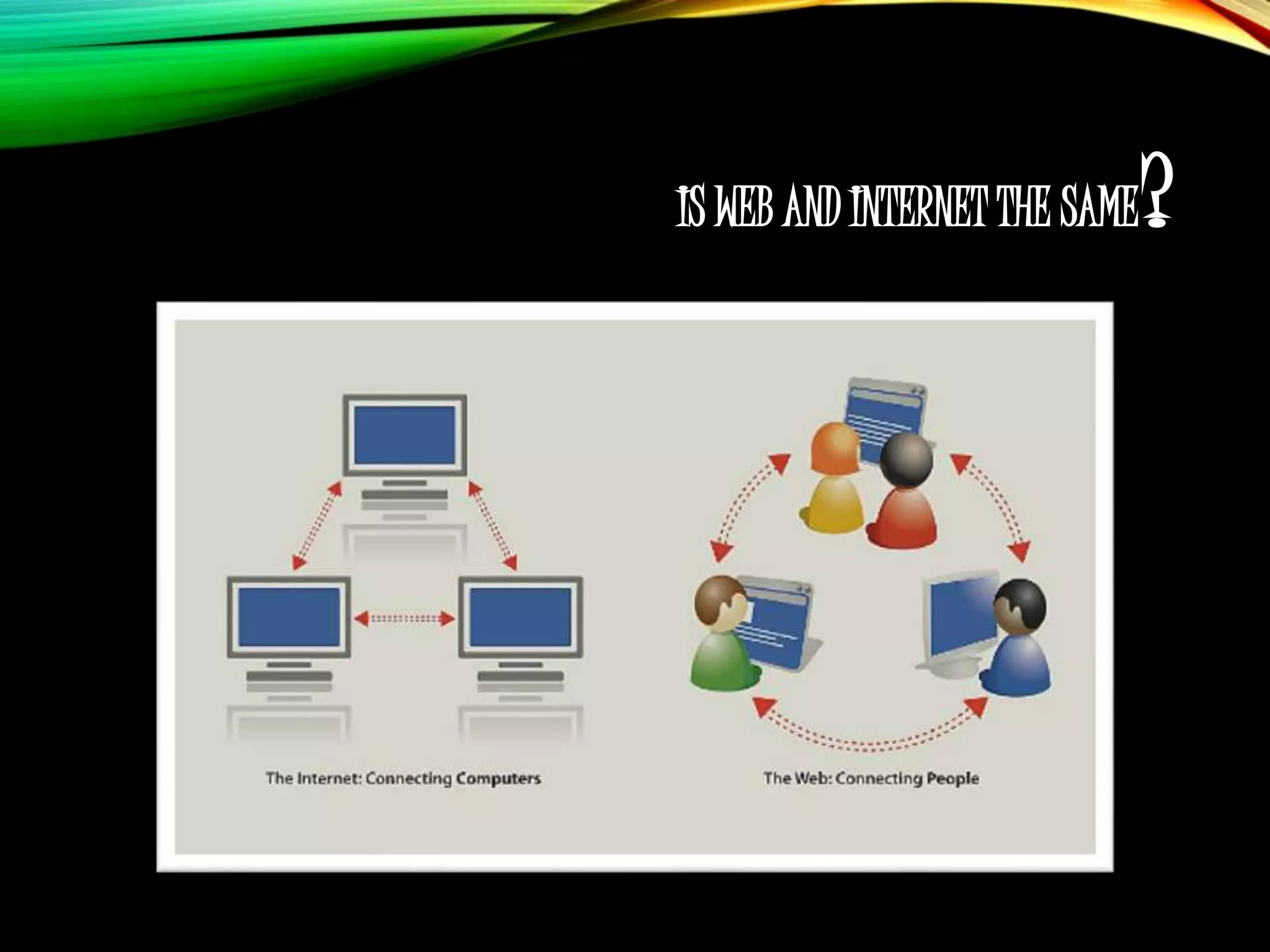 IS WEB AND INTERNET THE SAME?

The Internet: Connecting Computers

The Web: Connecting People